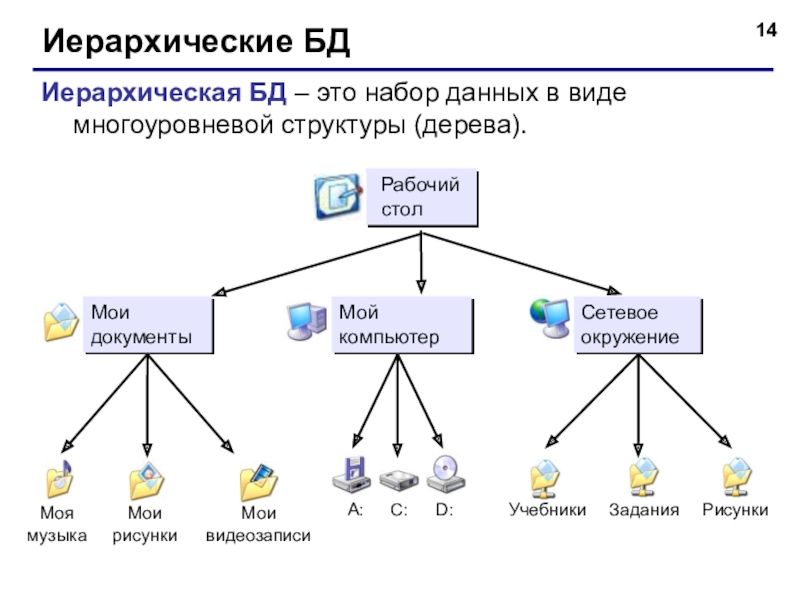 Иерархические БД

14

Иерархическая БД – это набор данных в виде многоуровневой структуры (дерева).

Рабочий стол

Мои документы

Мой компьютер

Сетевое окружение

Моя музыка

Мои рисунки

Мои видеозаписи

A:

C:

D:

Учебники

Задания

Рисунки